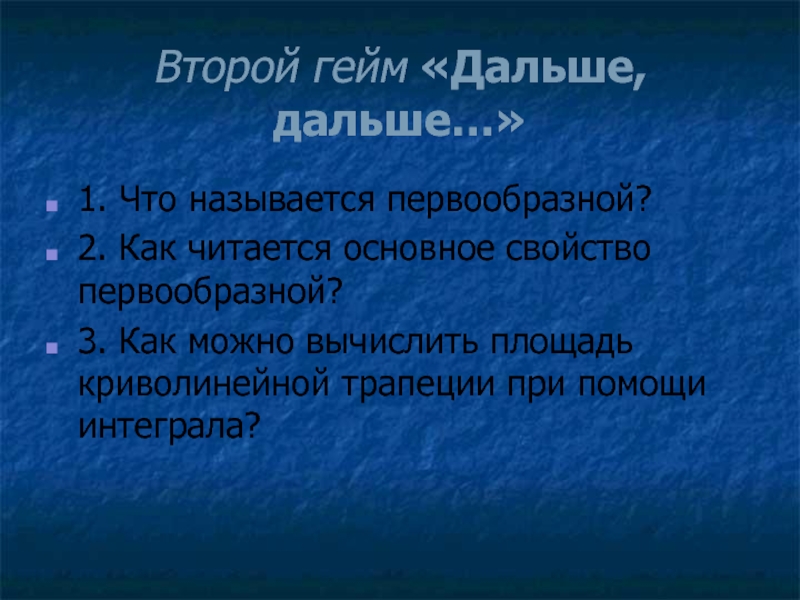 Второй гейм «Дальше, дальше…»

1. Что называется первообразной?
2. Как читается основное свойство первообразной?
3. Как можно вычислить площадь криволинейной трапеции при помощи интеграла?